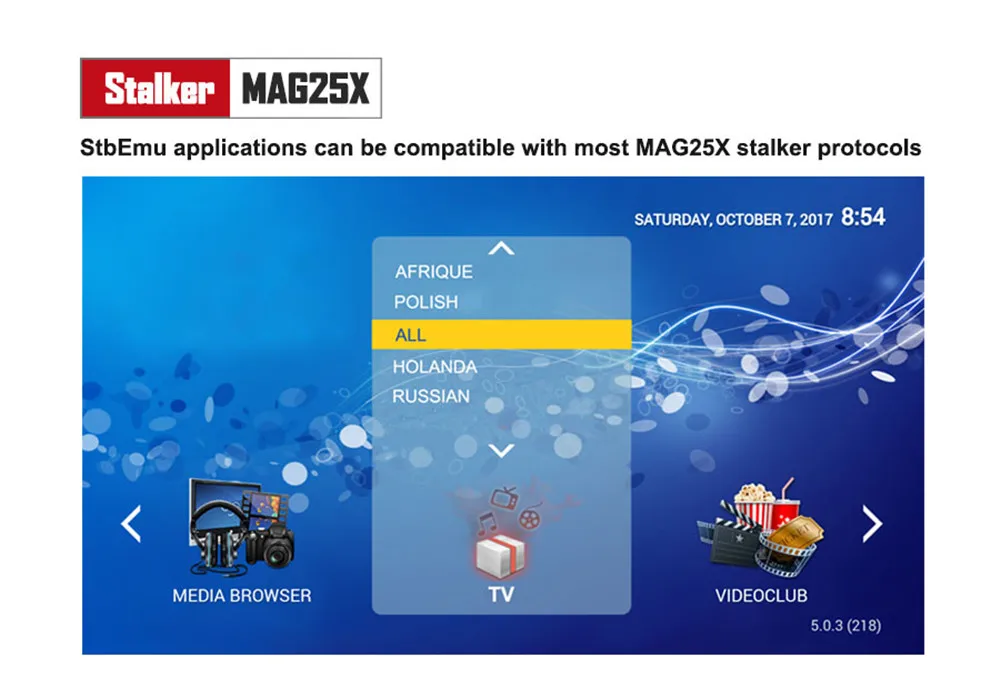 Stalker MAG25X

StbEmu applications can be compatible with most MAG25X stalker protocols

SATURDAY, OCTOBER 7, 2017 8:54

AFRIQUE
POLISH
ALL
HOLANDA
RUSSIAN

MEDIA BROWSER

TV

VIDEOCLUB

5.0.3 (218)